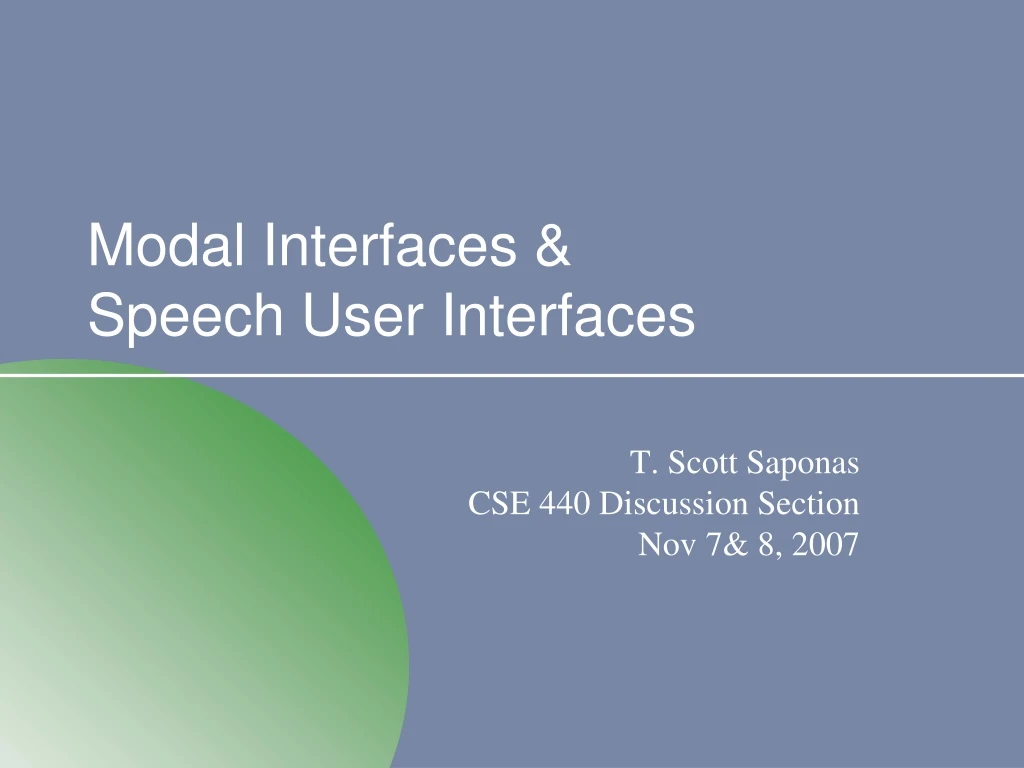 Modal Interfaces &
Speech User Interfaces

T. Scott Saponas
CSE 440 Discussion Section
Nov 7& 8, 2007